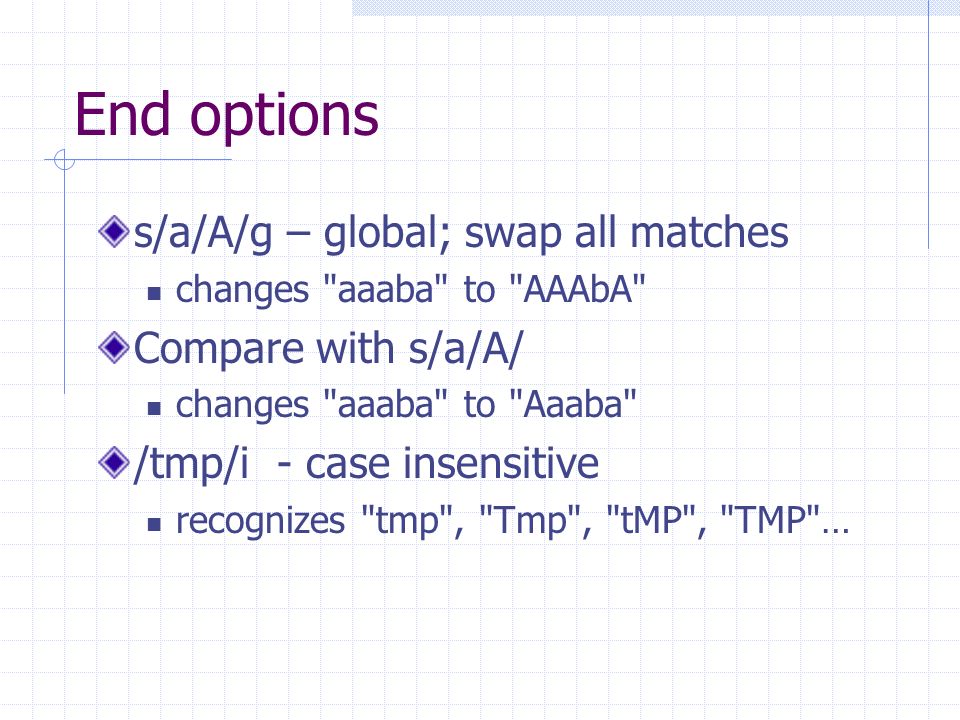 End options

s/a/A/g – global; swap all matches

changes "aaaba" to "AAAbA"

Compare with s/a/A/

changes "aaaba" to "Aaaba"

/tmp/i - case insensitive

recognizes "tmp", "Tmp", "tMP", "TMP"…